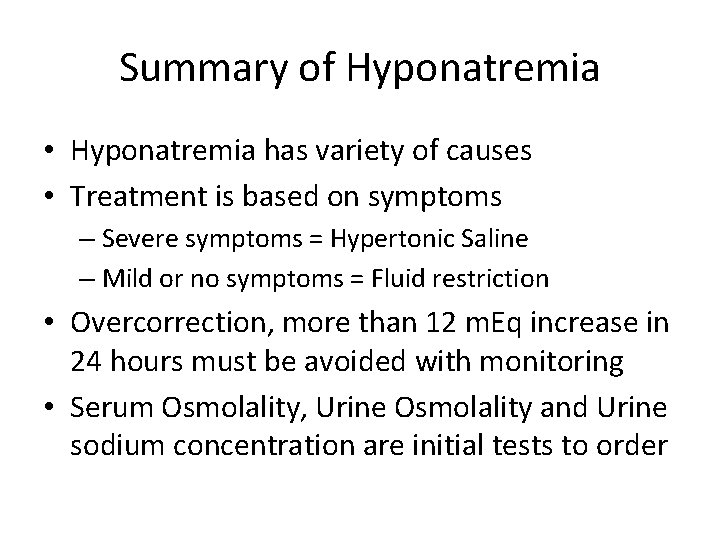 Summary of Hyponatremia

• Hyponatremia has variety of causes
• Treatment is based on symptoms
– Severe symptoms = Hypertonic Saline
– Mild or no symptoms = Fluid restriction
• Overcorrection, more than 12 mEq increase in 24 hours must be avoided with monitoring
• Serum Osmolality, Urine Osmolality and Urine sodium concentration are initial tests to order